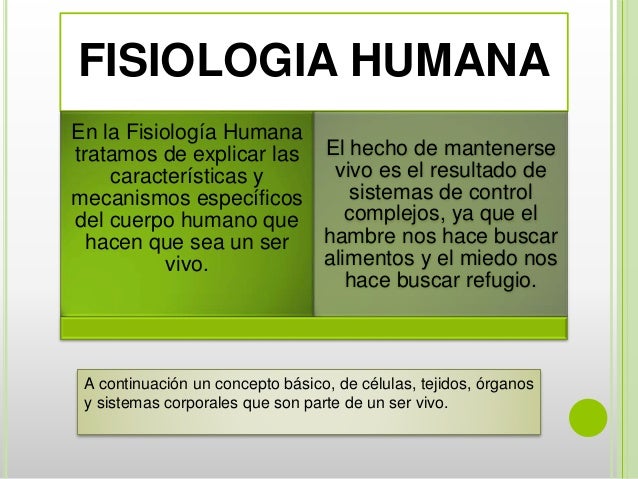 FISIOLOGIA HUMANA

En la Fisiología Humana tratamos de explicar las características y mecanismos específicos del cuerpo humano que hacen que sea un ser vivo.

El hecho de mantenerse vivo es el resultado de sistemas de control complejos, ya que el hambre nos hace buscar alimentos y el miedo nos hace buscar refugio.

A continuación un concepto básico, de células, tejidos, órganos y sistemas corporales que son parte de un ser vivo.